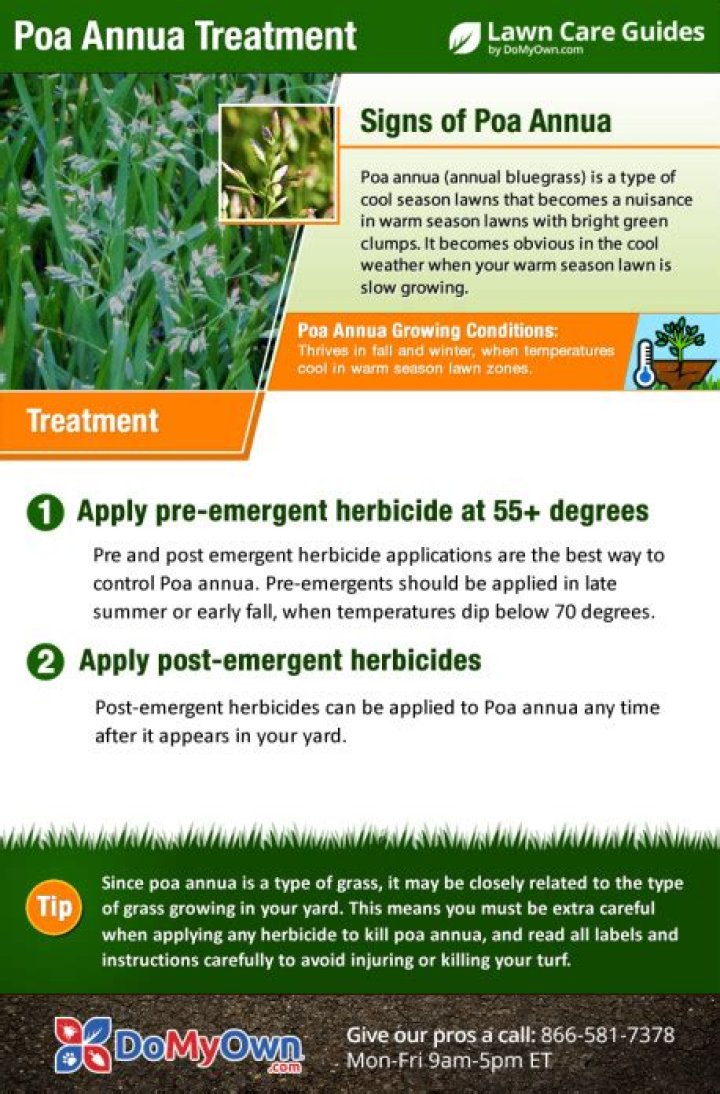 Poa Annua Treatment

Lawn Care Guides
by DoMyOwn.com

Signs of Poa Annua

Poa annua (annual bluegrass) is a type of cool season lawns that becomes a nuisance in warm season lawns with bright green clumps. It becomes obvious in the cool weather when your warm season lawn is slow growing.

Poa Annua Growing Conditions:
Thrives in fall and winter, when temperatures cool in warm season lawn zones.

Treatment

1 Apply pre-emergent herbicide at 55+ degrees

Pre and post emergent herbicide applications are the best way to control Poa annua. Pre-emergents should be applied in late summer or early fall, when temperatures dip below 70 degrees.

2 Apply post-emergent herbicides

Post-emergent herbicides can be applied to Poa annua any time after it appears in your yard.

Tip

Since poa annua is a type of grass, it may be closely related to the type of grass growing in your yard. This means you must be extra careful when applying any herbicide to kill poa annua, and read all labels and instructions carefully to avoid injuring or killing your turf.

DoMyOwn.com

Give our pros a call: 866-581-7378
Mon-Fri 9am-5pm ET